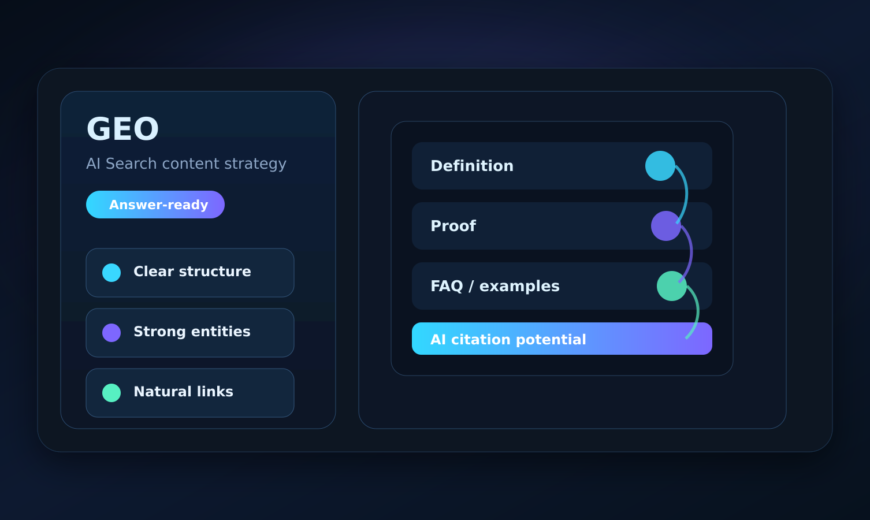 GEO

AI Search content strategy

Answer-ready

Clear structure

Strong entities

Natural links

Definition

Proof

FAQ / examples

AI citation potential